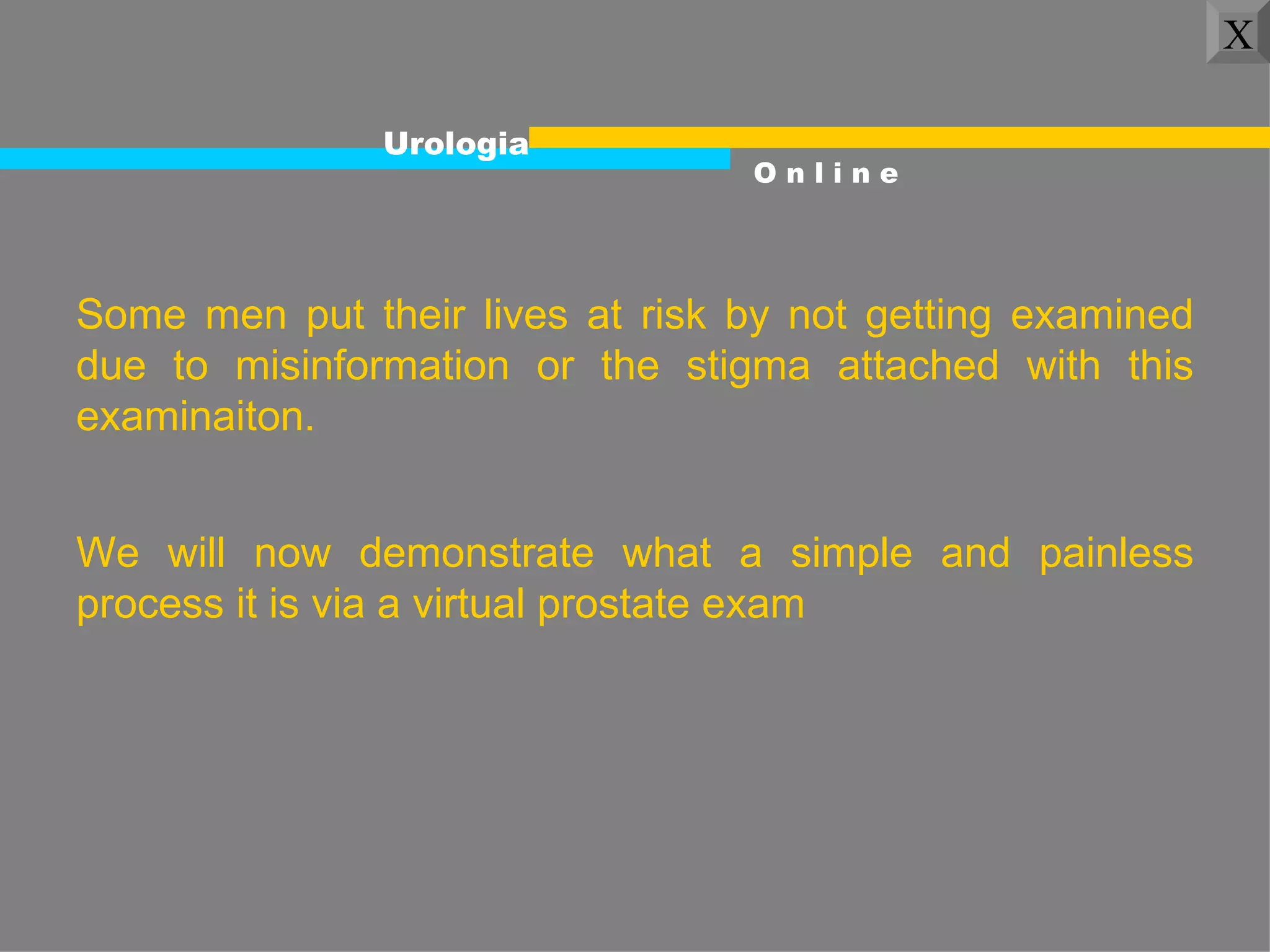 X

Urologia
Online

Some men put their lives at risk by not getting examined due to misinformation or the stigma attached with this examinaiton.

We will now demonstrate what a simple and painless process it is via a virtual prostate exam